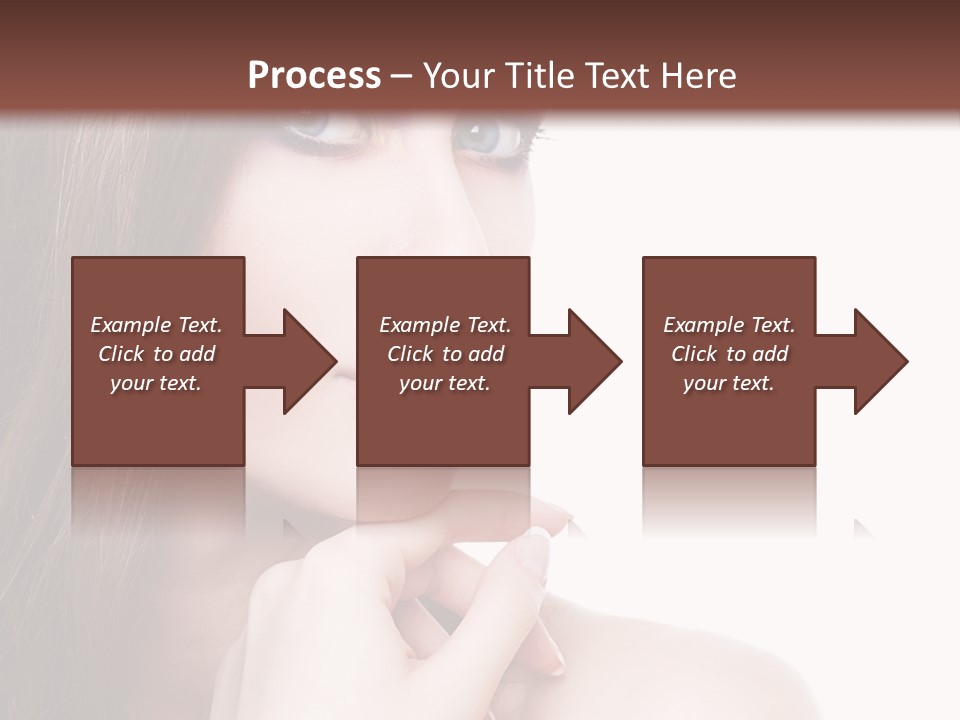 Process – Your Title Text Here

Example Text. Click to add your text.

Example Text. Click to add your text.

Example Text. Click to add your text.